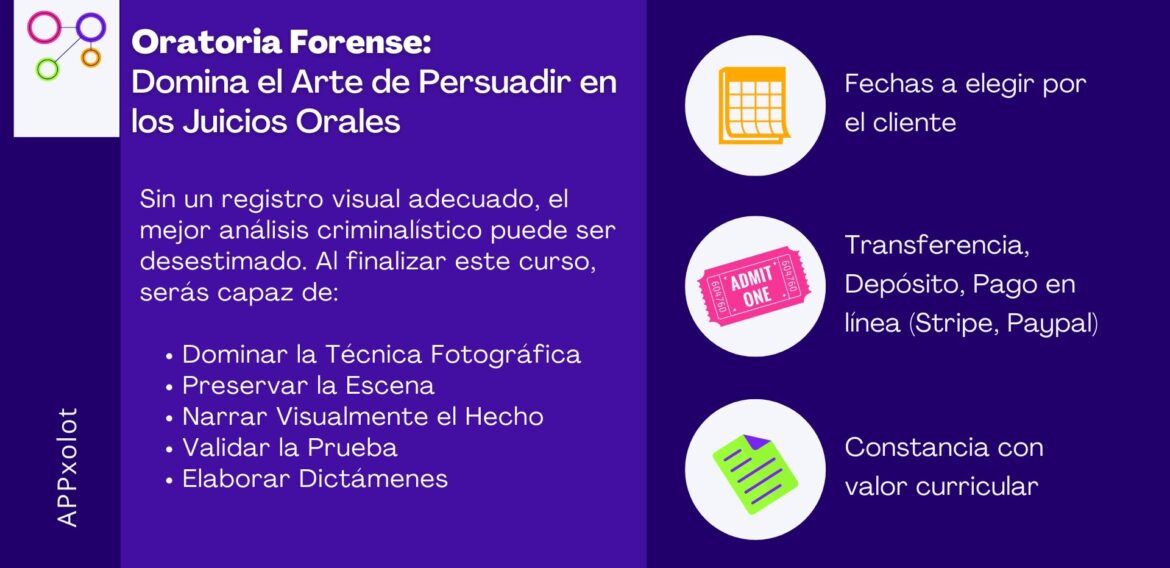 Oratoria Forense:
Domina el Arte de Persuadir en los Juicios Orales

Sin un registro visual adecuado, el mejor análisis criminalístico puede ser desestimado. Al finalizar este curso, serás capaz de:

• Dominar la Técnica Fotográfica
• Preservar la Escena
• Narrar Visualmente el Hecho
• Validar la Prueba
• Elaborar Dictámenes

APPxolot

Fechas a elegir por el cliente

ADMIT ONE
604760
604760

Transferencia, Depósito, Pago en línea (Stripe, Paypal)

Constancia con valor curricular